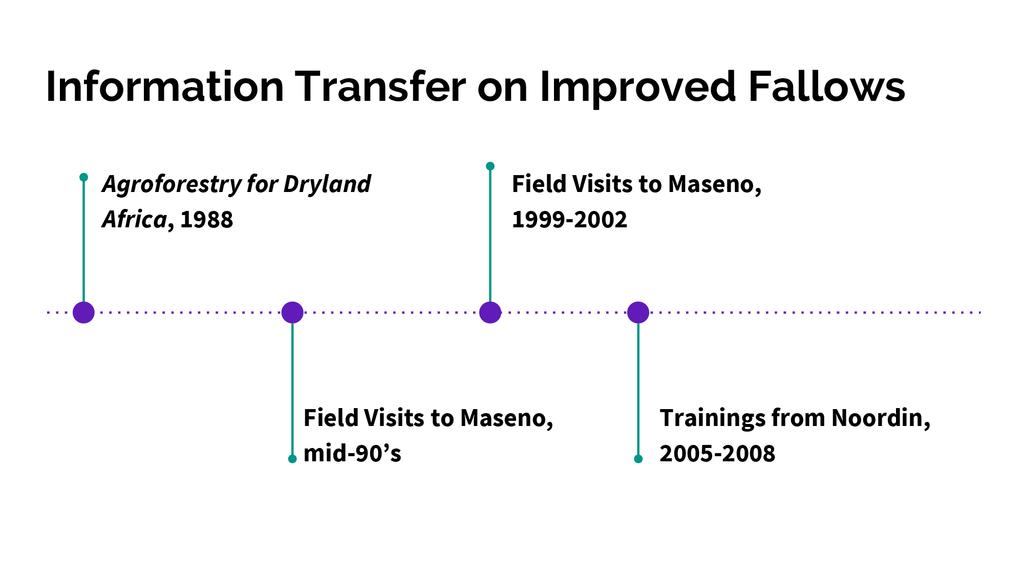 Information Transfer on Improved Fallows

Agroforestry for Dryland Africa, 1988

Field Visits to Maseno, mid-90’s

Field Visits to Maseno, 1999-2002

Trainings from Noordin, 2005-2008